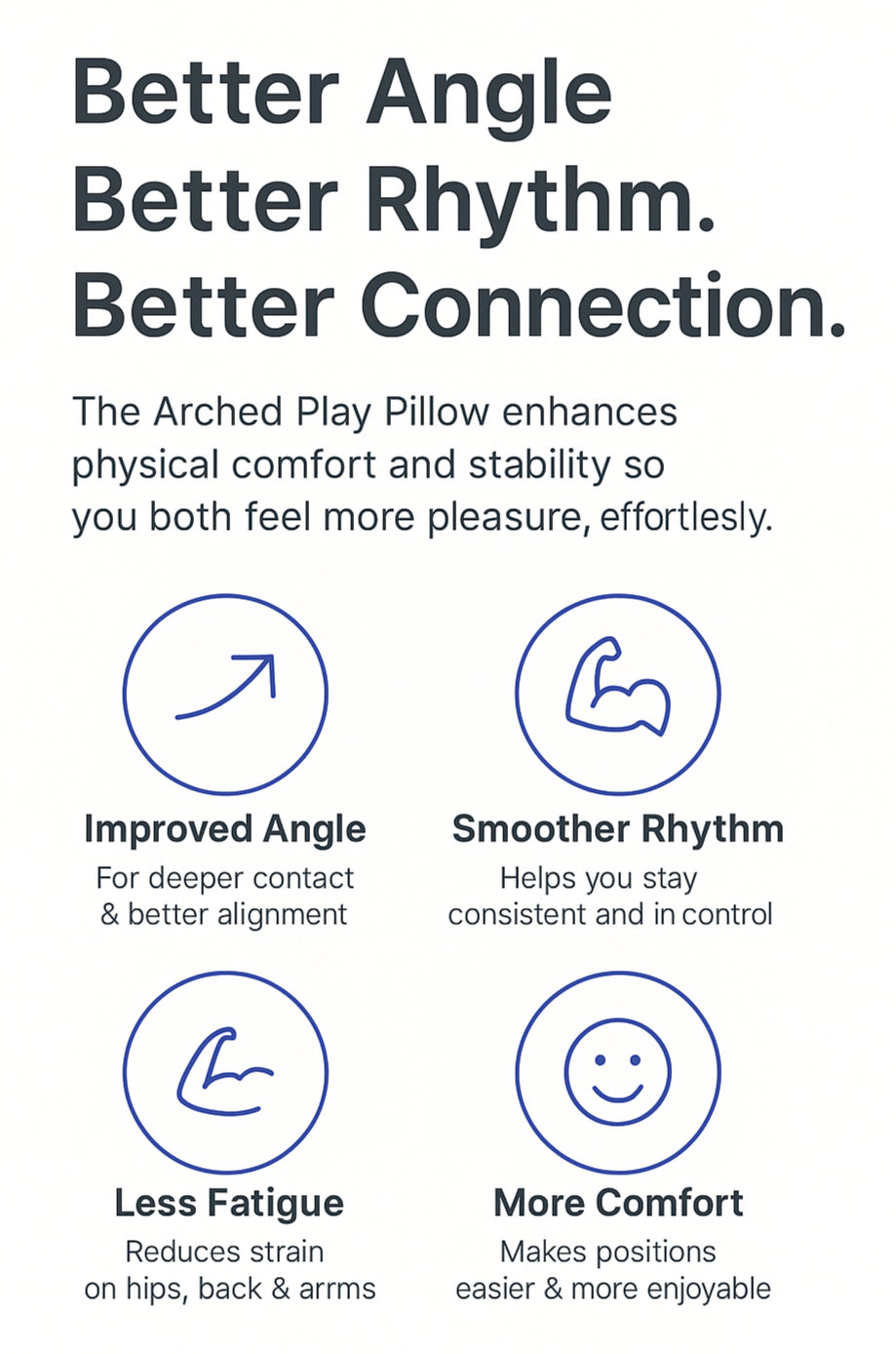 Better Angle
Better Rhythm.
Better Connection.

The Arched Play Pillow enhances physical comfort and stability so you both feel more pleasure, effortlesly.

Improved Angle
For deeper contact & better alignment

Smoother Rhythm
Helps you stay consistent and in control

Less Fatigue
Reduces strain on hips, back & arrms

More Comfort
Makes positions easier & more enjoyable